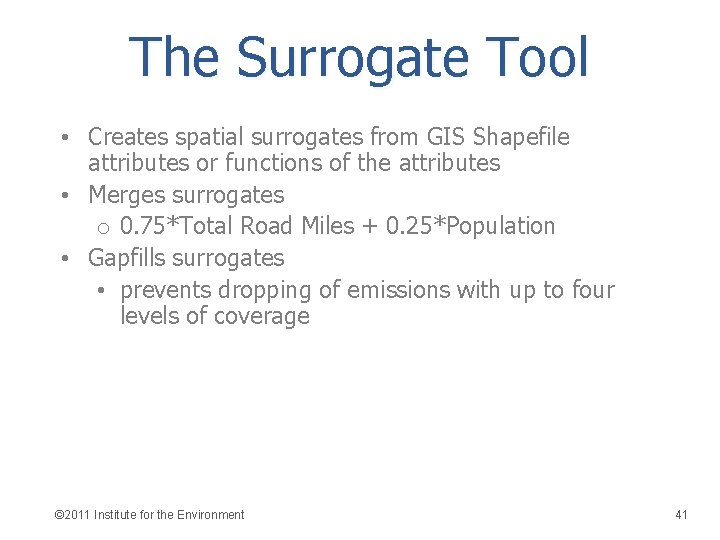 The Surrogate Tool

• Creates spatial surrogates from GIS Shapefile attributes or functions of the attributes
• Merges surrogates
  o 0.75*Total Road Miles + 0.25*Population
• Gapfills surrogates
  • prevents dropping of emissions with up to four levels of coverage

©2011 Institute for the Environment

41